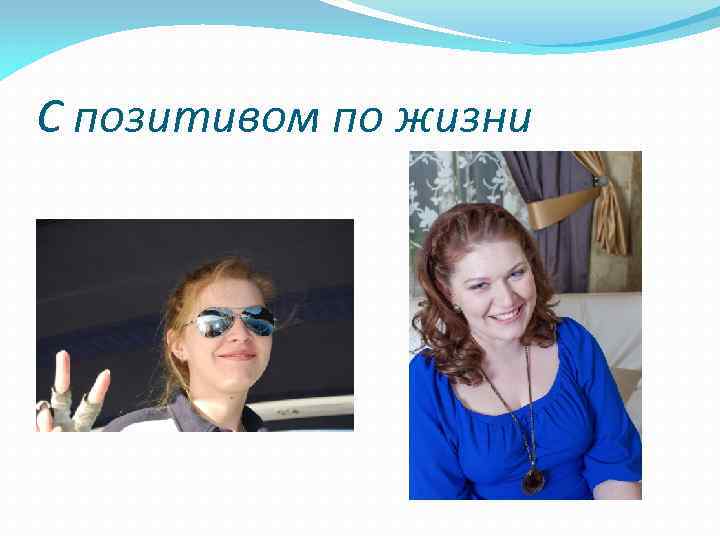 С позитивом по жизни